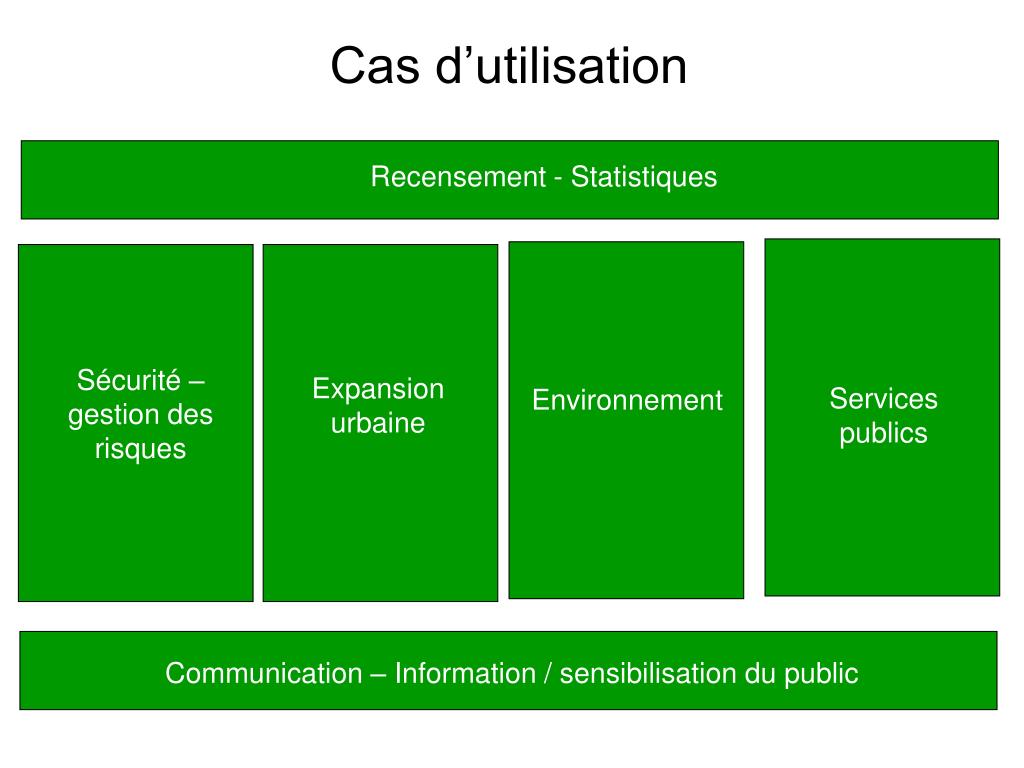 Cas d’utilisation

Recensement - Statistiques

Sécurité – gestion des risques

Expansion urbaine

Environnement

Services publics

Communication – Information / sensibilisation du public